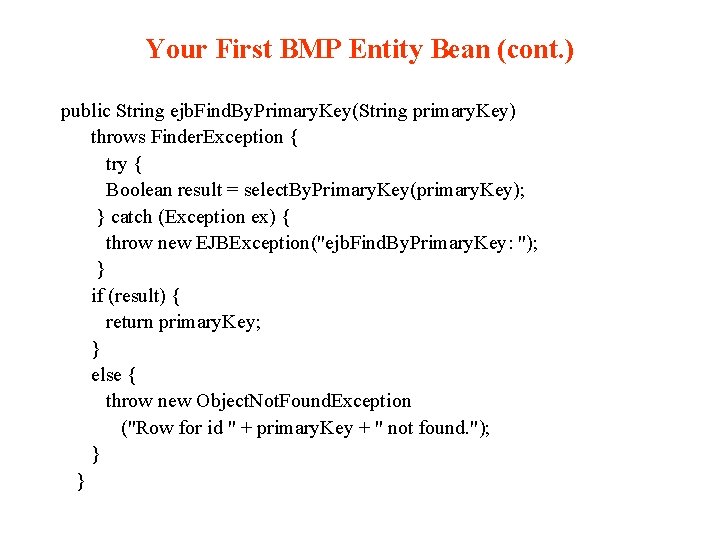 Your First BMP Entity Bean (cont.)

public String ejbFindByPrimaryKey(String primaryKey)
throws FinderException {
try {
Boolean result = selectByPrimaryKey(primaryKey);
} catch (Exception ex) {
throw new EJBException("ejbFindByPrimaryKey: ");
}
if (result) {
return primaryKey;
}
else {
throw new ObjectNotFoundException
("Row for id " + primaryKey + " not found.");
}
}